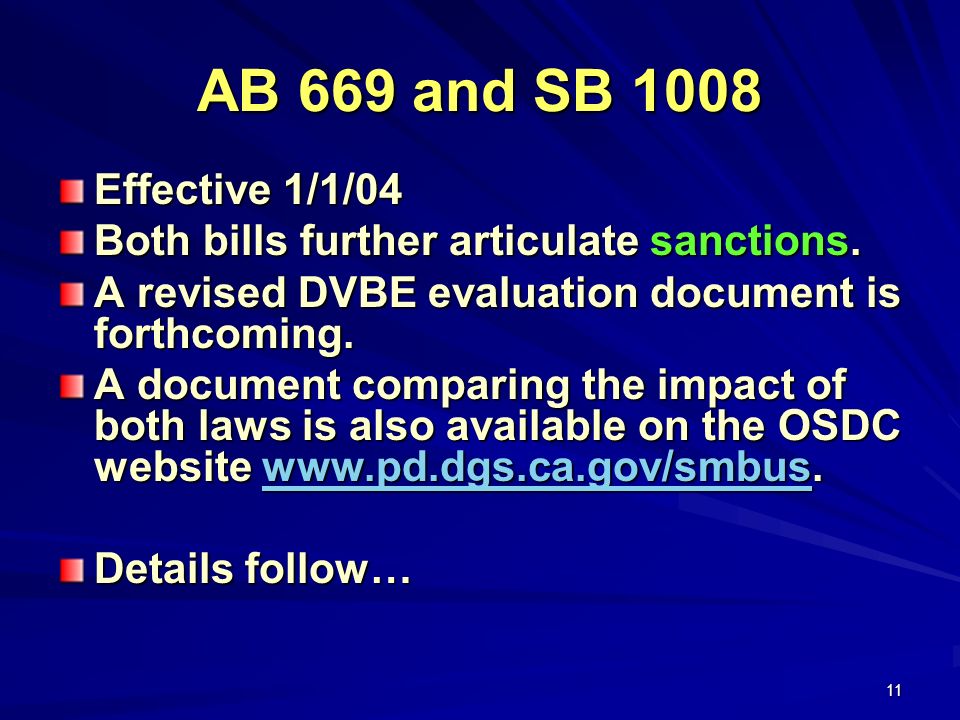 AB 669 and SB 1008

Effective 1/1/04

Both bills further articulate sanctions.

A revised DVBE evaluation document is forthcoming.

A document comparing the impact of both laws is also available on the OSDC website www.pd.dgs.ca.gov/smbus.

Details follow…

11